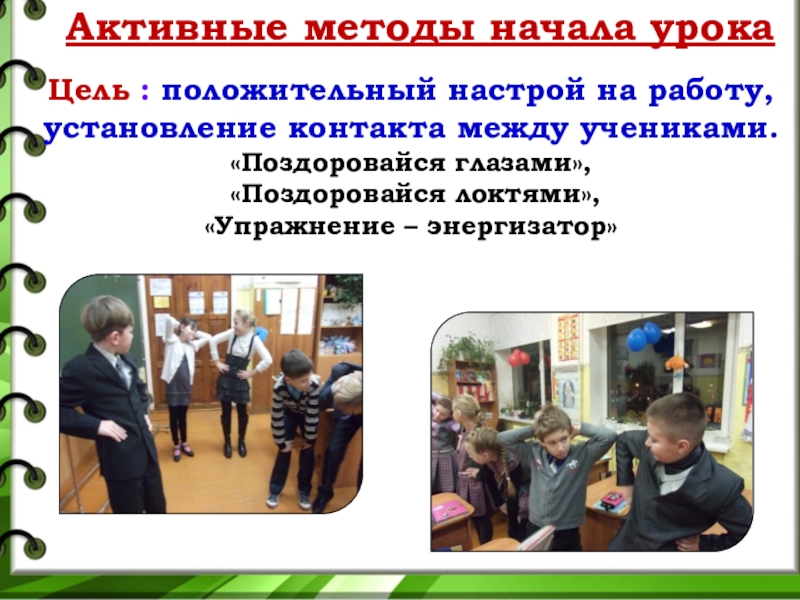 Активные методы начала урока

Цель : положительный настрой на работу, установление контакта между учениками.

«Поздоровайся глазами»,
«Поздоровайся локтями»,
«Упражнение – энергизатор»